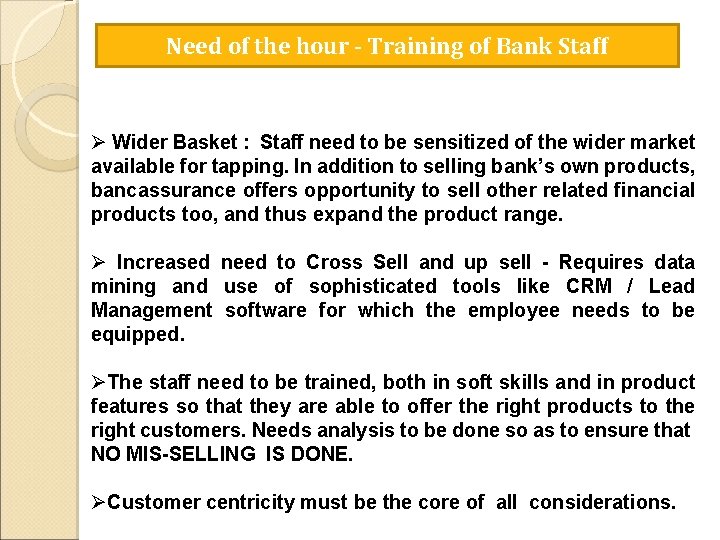 Need of the hour - Training of Bank Staff

➢ Wider Basket : Staff need to be sensitized of the wider market available for tapping. In addition to selling bank's own products, bancassurance offers opportunity to sell other related financial products too, and thus expand the product range.

➢ Increased need to Cross Sell and up sell - Requires data mining and use of sophisticated tools like CRM / Lead Management software for which the employee needs to be equipped.

➢The staff need to be trained, both in soft skills and in product features so that they are able to offer the right products to the right customers. Needs analysis to be done so as to ensure that NO MIS-SELLING IS DONE.

➢Customer centricity must be the core of all considerations.